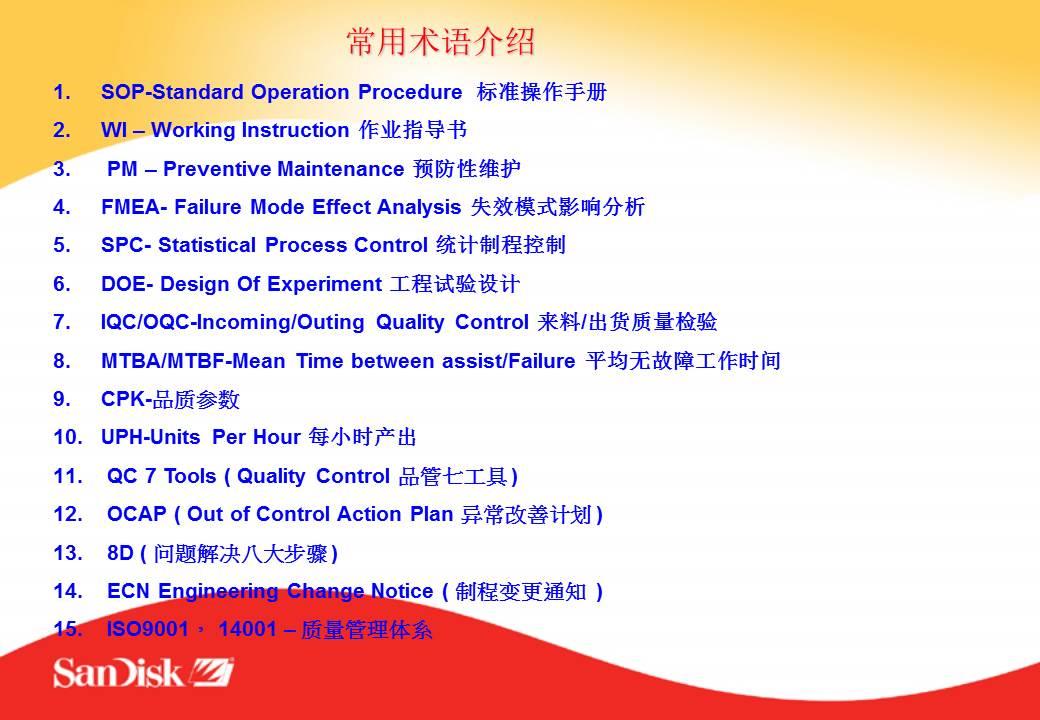 常用术语介绍

1. SOP-Standard Operation Procedure 标准操作手册

2. WI – Working Instruction 作业指导书

3. PM – Preventive Maintenance 预防性维护

4. FMEA- Failure Mode Effect Analysis 失效模式影响分析

5. SPC- Statistical Process Control 统计制程控制

6. DOE- Design Of Experiment 工程试验设计

7. IQC/OQC-Incoming/Outing Quality Control 来料/出货质量检验

8. MTBA/MTBF-Mean Time between assist/Failure 平均无故障工作时间

9. CPK-品质参数

10. UPH-Units Per Hour 每小时产出

11. QC 7 Tools ( Quality Control 品管七工具)

12. OCAP ( Out of Control Action Plan 异常改善计划)

13. 8D ( 问题解决八大步骤)

14. ECN Engineering Change Notice ( 制程变更通知 )

15. ISO9001， 14001 – 质量管理体系

SanDisk